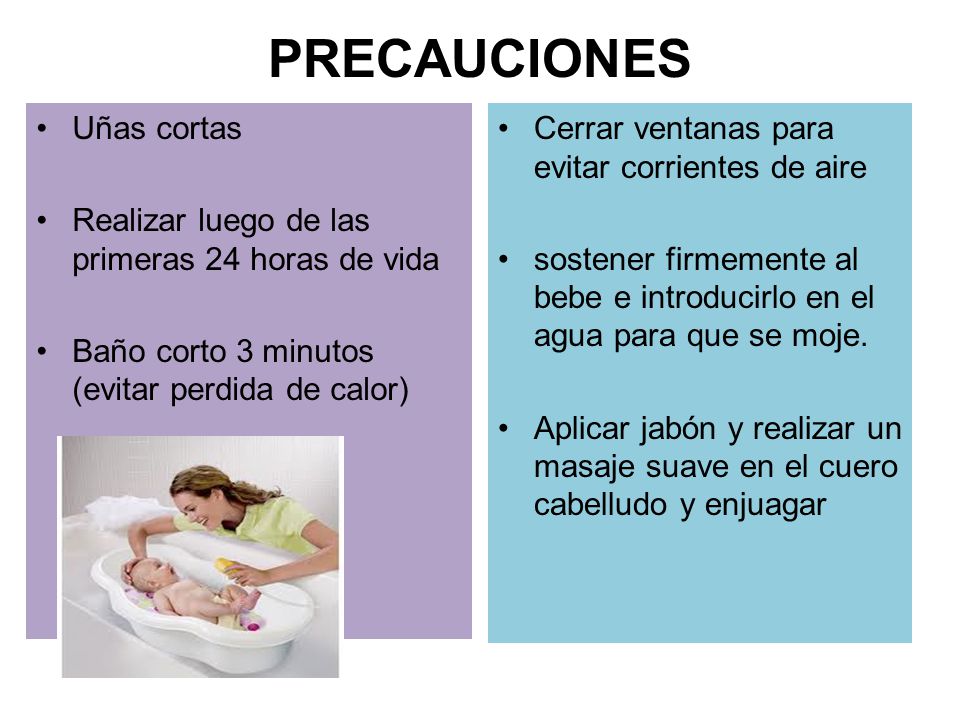 PRECAUCIONES

• Uñas cortas

• Realizar luego de las primeras 24 horas de vida

• Baño corto 3 minutos (evitar perdida de calor)

• Cerrar ventanas para evitar corrientes de aire

• sostener firmemente al bebe e introducirlo en el agua para que se moje.

• Aplicar jabón y realizar un masaje suave en el cuero cabelludo y enjuagar